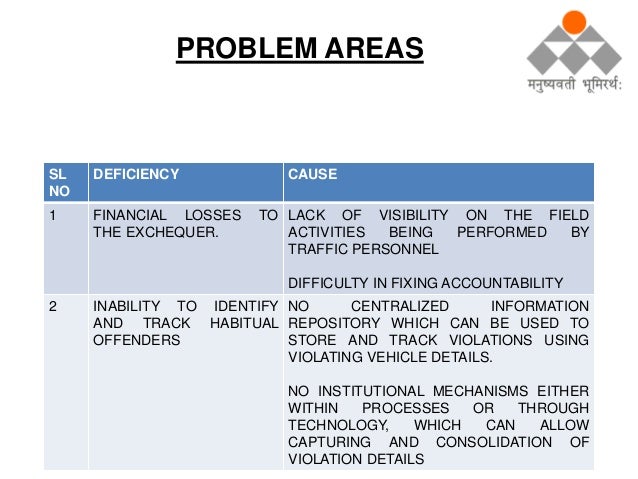 PROBLEM AREAS

मनुष्यवती भूमिरर्थः

| SL NO | DEFICIENCY | CAUSE |
|---|---|---|
| 1 | FINANCIAL LOSSES TO THE EXCHEQUER. | LACK OF VISIBILITY ON THE FIELD ACTIVITIES BEING PERFORMED BY TRAFFIC PERSONNEL<br><br>DIFFICULTY IN FIXING ACCOUNTABILITY |
| 2 | INABILITY TO IDENTIFY AND TRACK HABITUAL OFFENDERS | NO CENTRALIZED INFORMATION REPOSITORY WHICH CAN BE USED TO STORE AND TRACK VIOLATIONS USING VIOLATING VEHICLE DETAILS.<br><br>NO INSTITUTIONAL MECHANISMS EITHER WITHIN PROCESSES OR THROUGH TECHNOLOGY, WHICH CAN ALLOW CAPTURING AND CONSOLIDATION OF VIOLATION DETAILS |